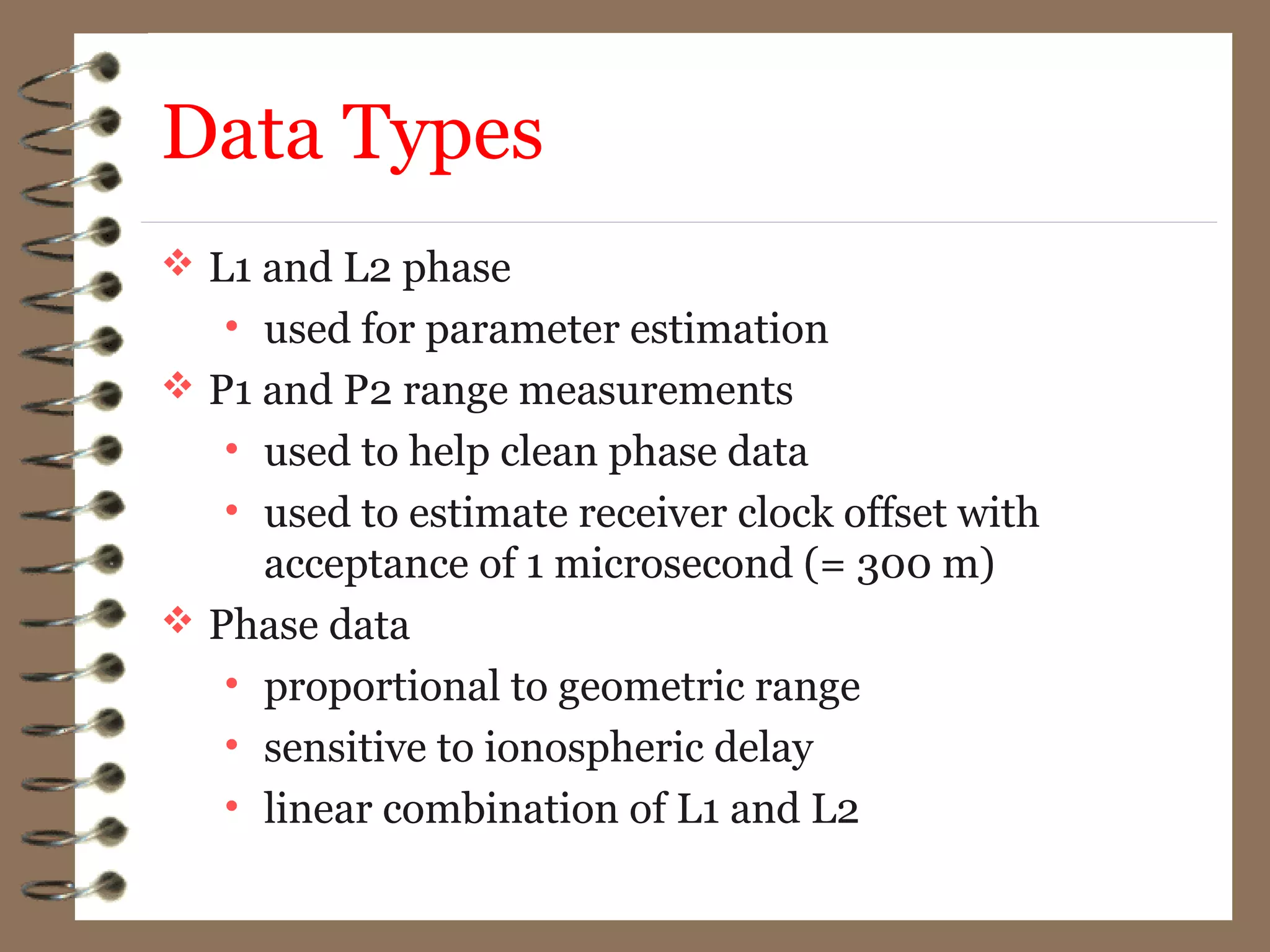 Data Types

❖ L1 and L2 phase
• used for parameter estimation
❖ P1 and P2 range measurements
• used to help clean phase data
• used to estimate receiver clock offset with acceptance of 1 microsecond (= 300 m)
❖ Phase data
• proportional to geometric range
• sensitive to ionospheric delay
• linear combination of L1 and L2